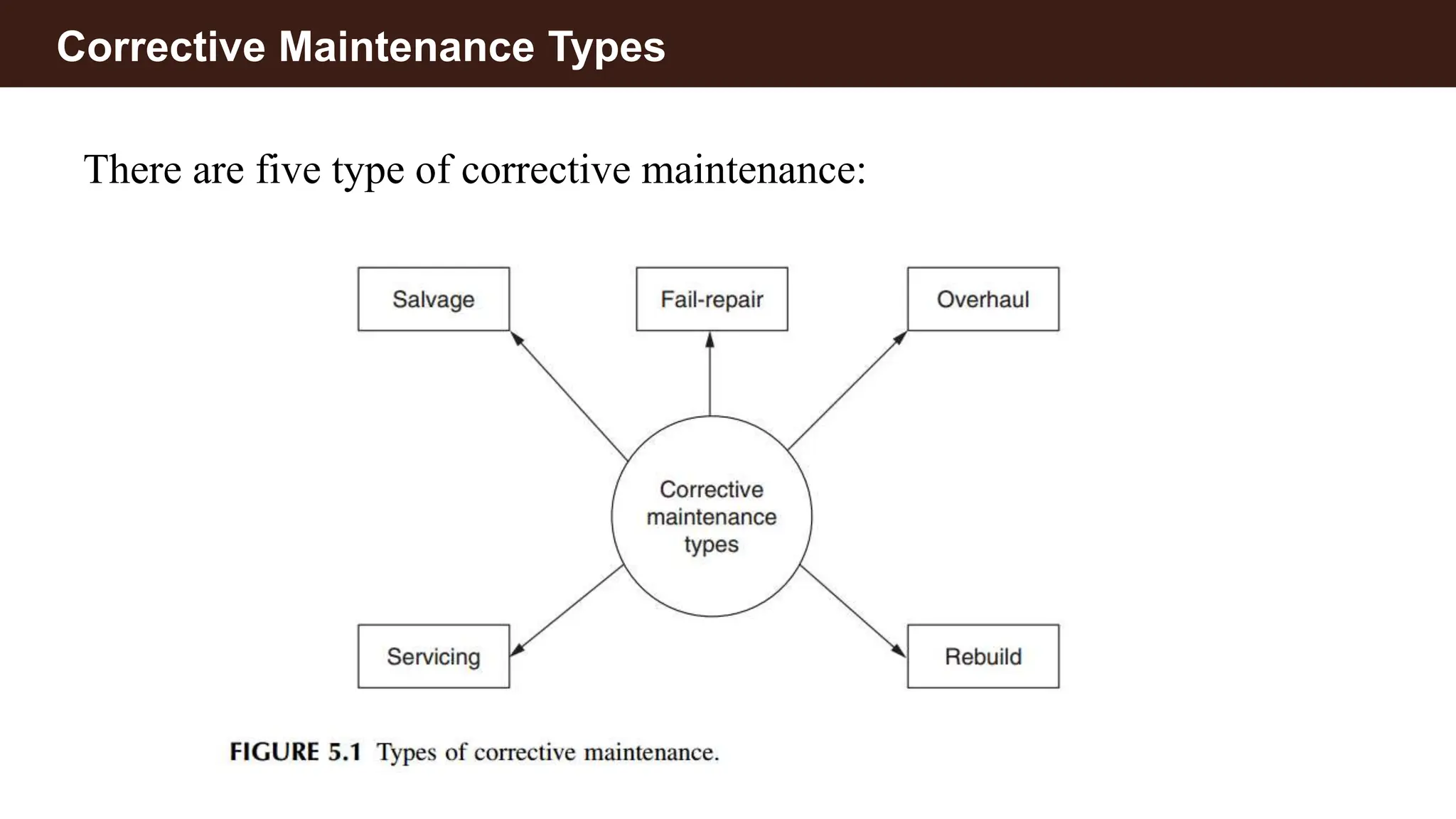 Corrective Maintenance Types

There are five type of corrective maintenance:

Salvage

Fail-repair

Overhaul

Corrective maintenance types

Servicing

Rebuild

FIGURE 5.1 Types of corrective maintenance.